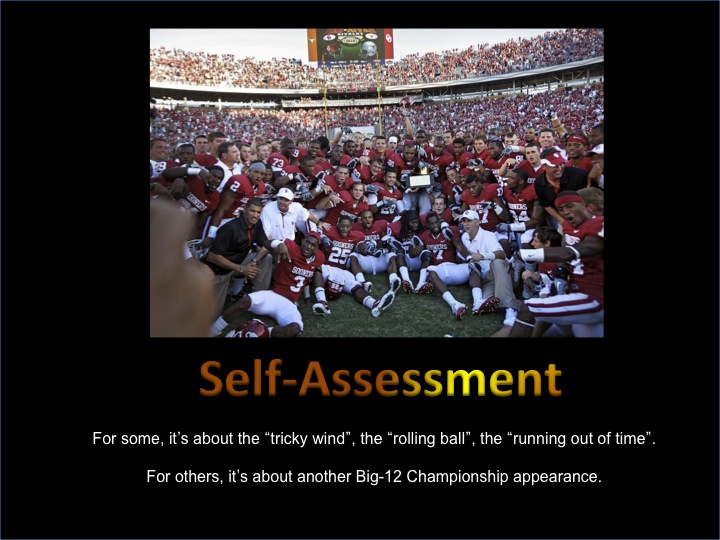 Self-Assessment

For some, it's about the "tricky wind", the "rolling ball", the "running out of time".

For others, it's about another Big-12 Championship appearance.